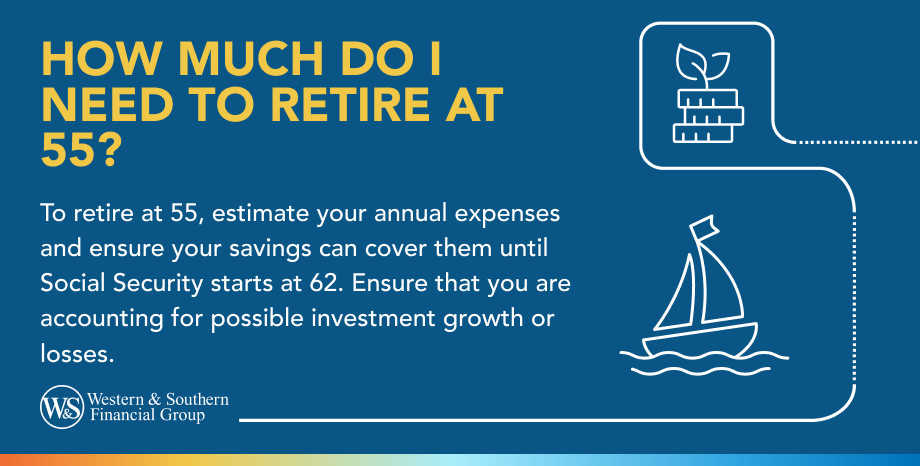 HOW MUCH DO I NEED TO RETIRE AT 55?

To retire at 55, estimate your annual expenses and ensure your savings can cover them until Social Security starts at 62. Ensure that you are accounting for possible investment growth or losses.

W&S Western & Southern Financial Group